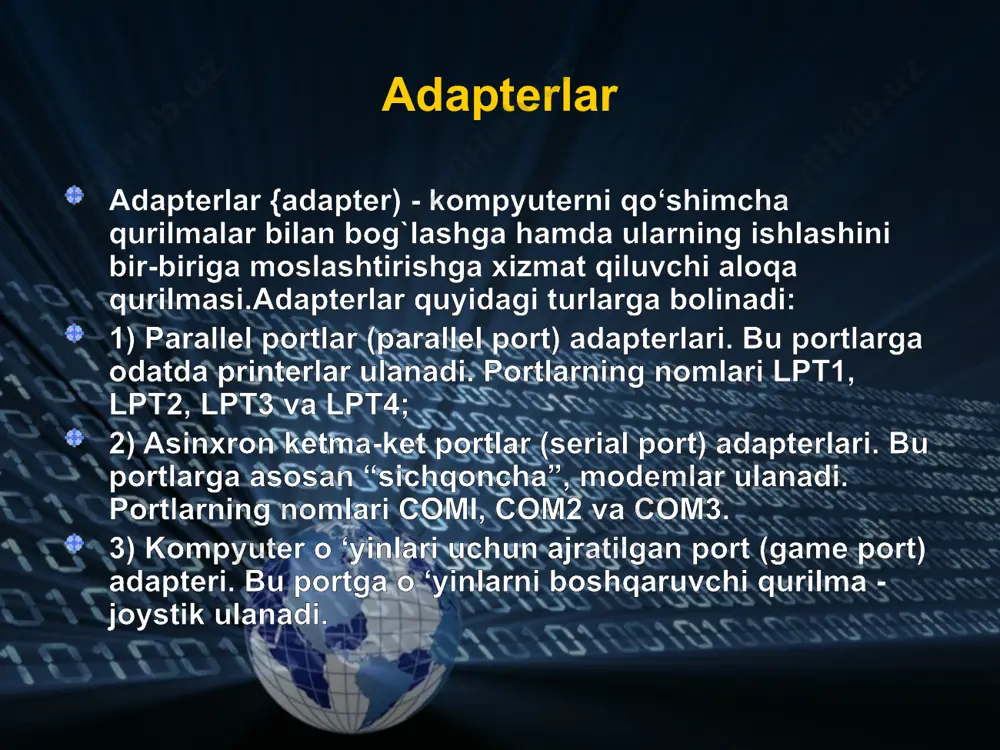 Adapterlar

Adapterlar {adapter) - kompyuterni qo‘shimcha qurilmalar bilan bog`lashga hamda ularning ishlashini bir-biriga moslashtirishga xizmat qiluvchi aloqa qurilmasi.Adapterlar quyidagi turlarga bolinadi:

1) Parallel portlar (parallel port) adapterlari. Bu portlarga odatda printerlar ulanadi. Portlarning nomlari LPT1, LPT2, LPT3 va LPT4;

2) Asinxron ketma-ket portlar (serial port) adapterlari. Bu portlarga asosan “sichqoncha”, modemlar ulanadi. Portlarning nomlari COMI, COM2 va COM3.

3) Kompyuter o ‘yinlari uchun ajratilgan port (game port) adapteri. Bu portga o ‘yinlarni boshqaruvchi qurilma - joystik ulanadi.